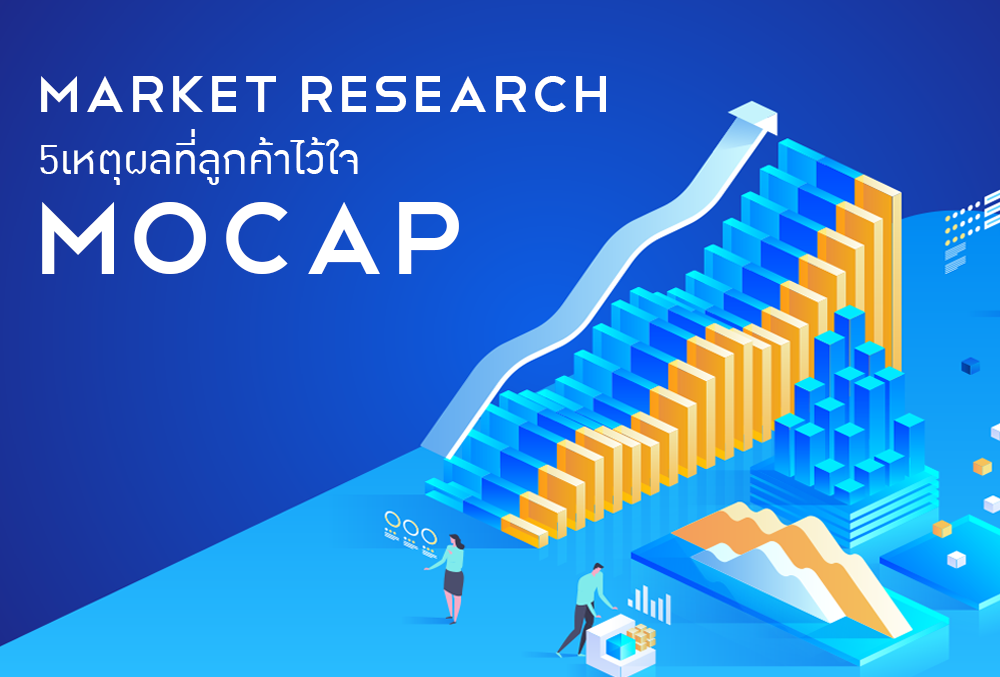 MARKET RESEARCH
5เหตุผลที่ลูกค้าไว้ใจ
MOCAP